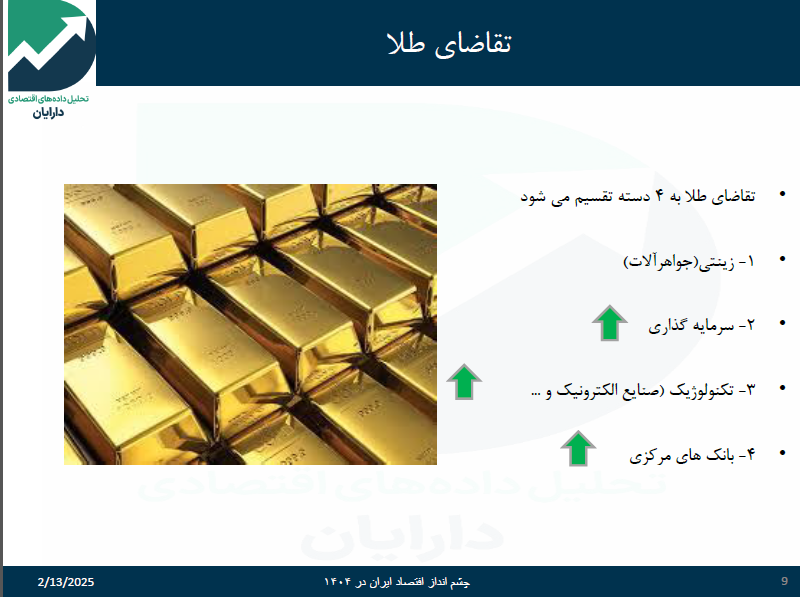 تحلیل داده‌های اقتصادی
دارایان

تقاضای طلا

• تقاضای طلا به ۴ دسته تقسیم می شود

• ۱- زینتی(جواهرآلات)

• ۲- سرمایه گذاری

• ۳- تکنولوژیک (صنایع الکترونیک و ...

• ۴- بانک های مرکزی

تحلیل داده‌های اقتصادی
دارایان

2/13/2025 چشم انداز اقتصاد ایران در ۱۴۰۴ 9